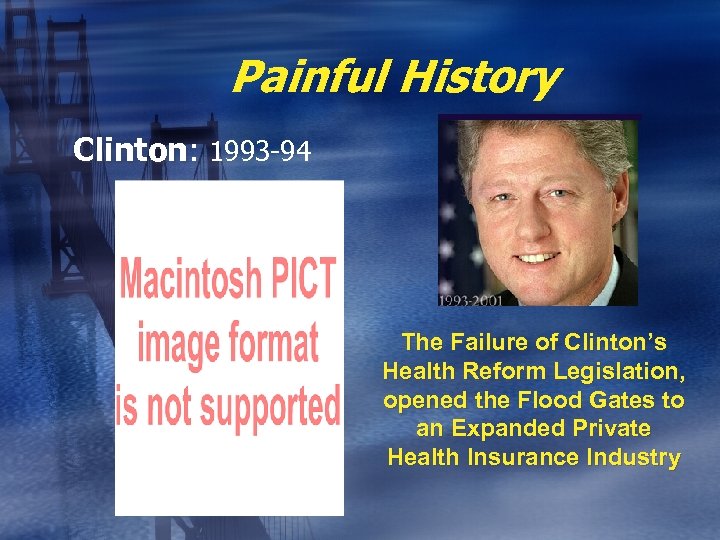 Painful History

Clinton: 1993-94

Macintosh PICT image format is not supported

1993-2001

The Failure of Clinton's Health Reform Legislation, opened the Flood Gates to an Expanded Private Health Insurance Industry